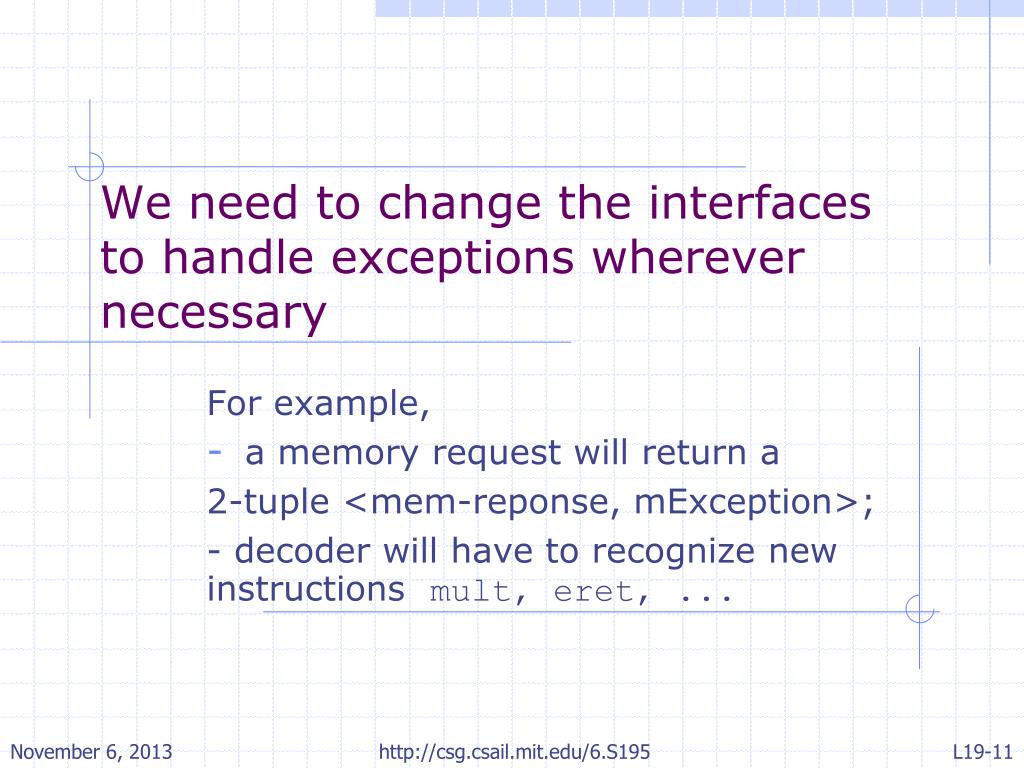 We need to change the interfaces to handle exceptions wherever necessary

For example,

- a memory request will return a

2-tuple <mem-reponse, mException>;

- decoder will have to recognize new instructions mult, eret, ...

November 6, 2013

http://csg.csail.mit.edu/6.S195

L19-11